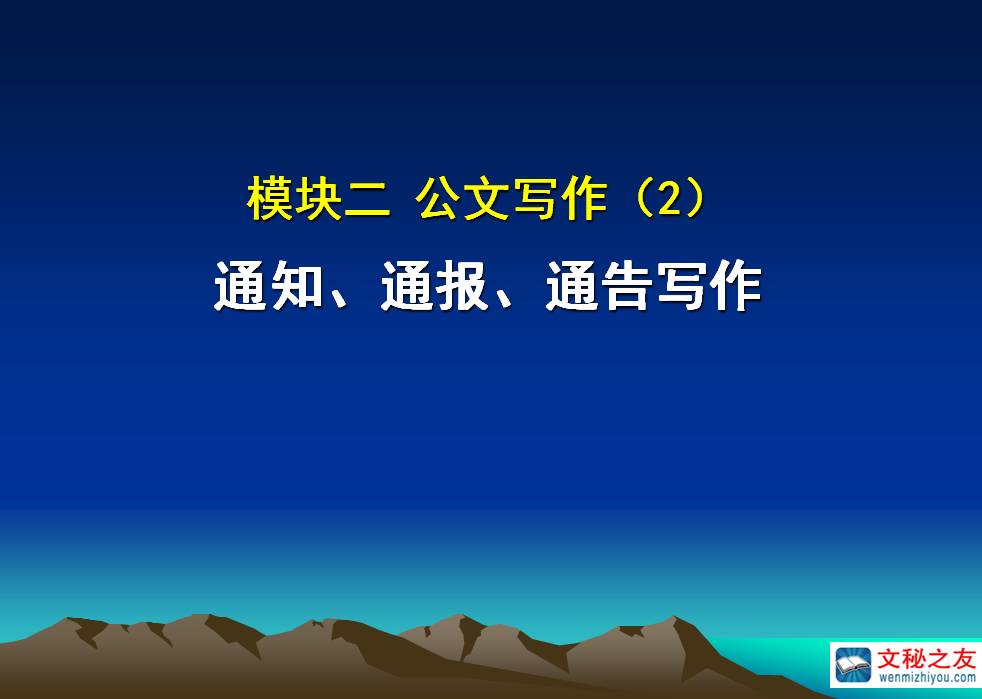 模块二 公文写作（2）

通知、通报、通告写作

文秘之友
wenmizhiyou.com